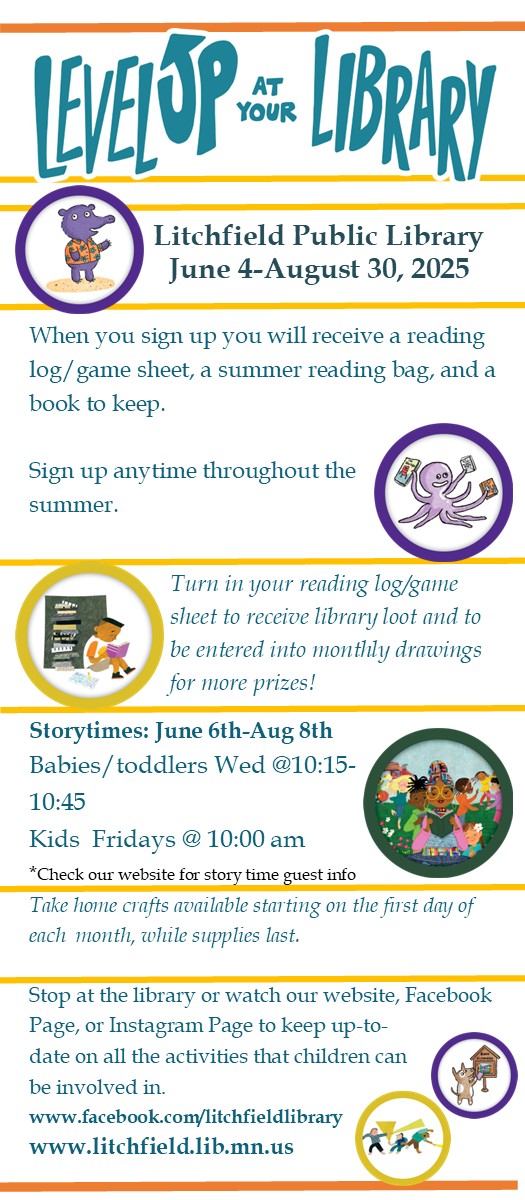 LEVEL UP AT YOUR LIBRARY

Litchfield Public Library
June 4-August 30, 2025

When you sign up you will receive a reading log/game sheet, a summer reading bag, and a book to keep.

Sign up anytime throughout the summer.

Turn in your reading log/game sheet to receive library loot and to be entered into monthly drawings for more prizes!

Storytimes: June 6th-Aug 8th
Babies/toddlers Wed @10:15-10:45
Kids Fridays @ 10:00 am
*Check our website for story time guest info

Take home crafts available starting on the first day of each month, while supplies last.

Stop at the library or watch our website, Facebook Page, or Instagram Page to keep up-to-date on all the activities that children can be involved in.
www.facebook.com/litchfieldlibrary
www.litchfield.lib.mn.us